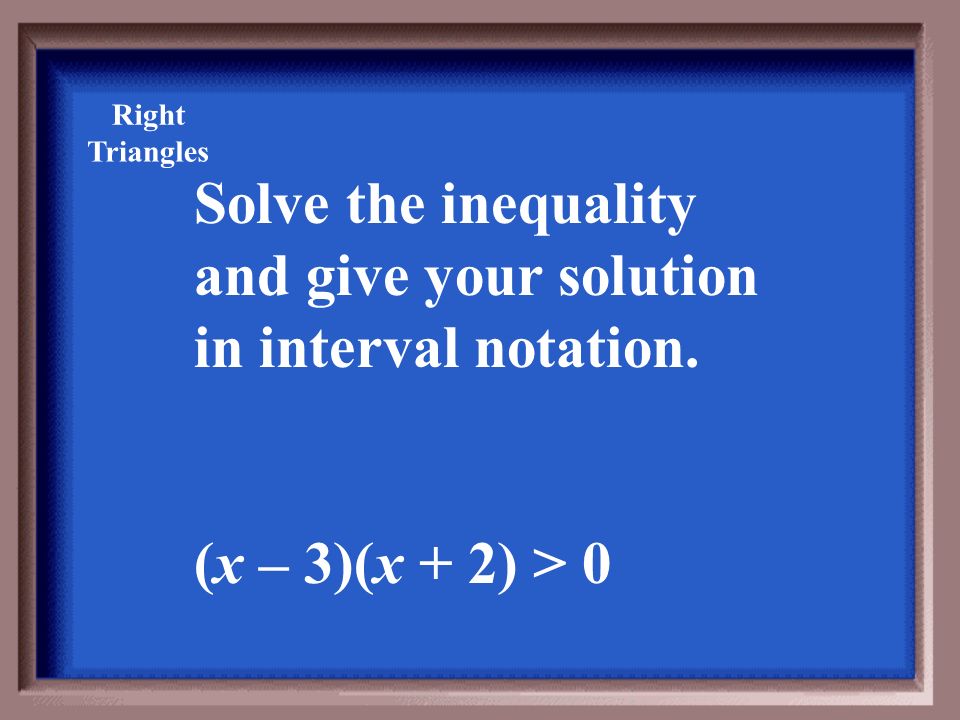 Right Triangles

Solve the inequality and give your solution in interval notation.

$(x - 3)(x + 2) > 0$